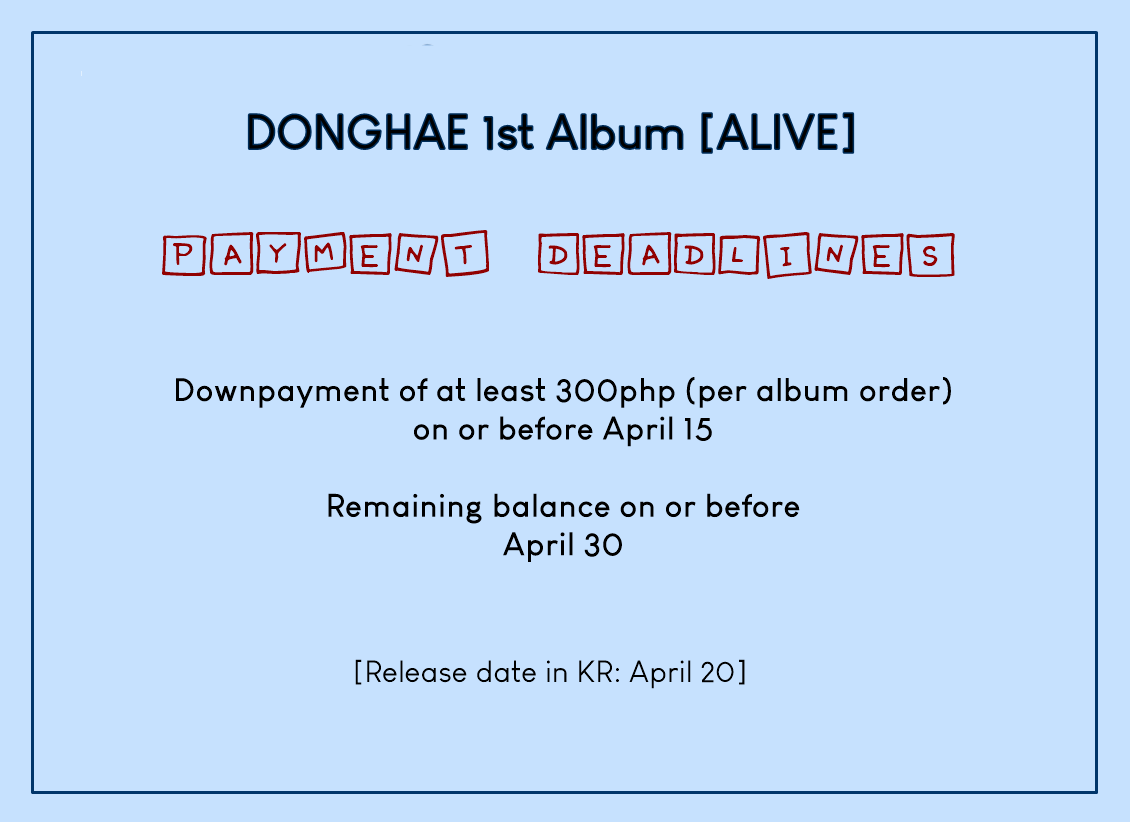 DONGHAE 1st Album [ALIVE]

PAYMENT DEADLINES

Downpayment of at least 300php (per album order) on or before April 15

Remaining balance on or before April 30

[Release date in KR: April 20]